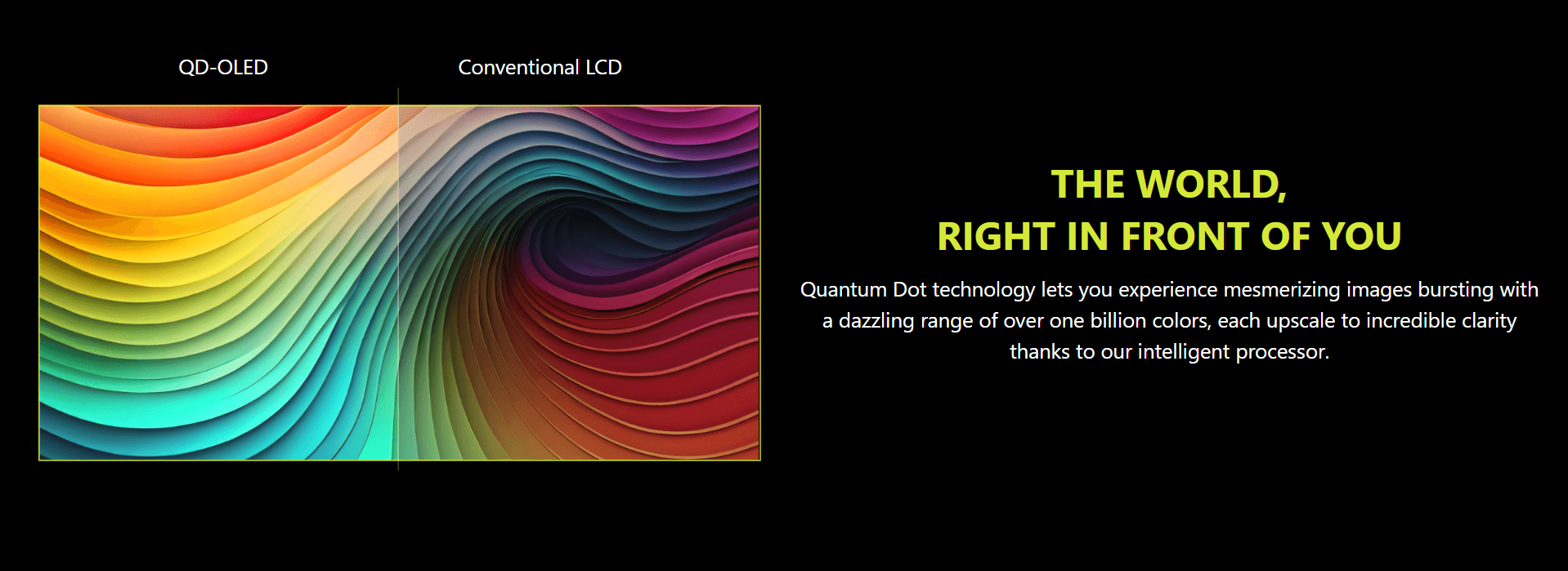 QD-OLED

Conventional LCD

THE WORLD,
RIGHT IN FRONT OF YOU

Quantum Dot technology lets you experience mesmerizing images bursting with a dazzling range of over one billion colors, each upscale to incredible clarity thanks to our intelligent processor.